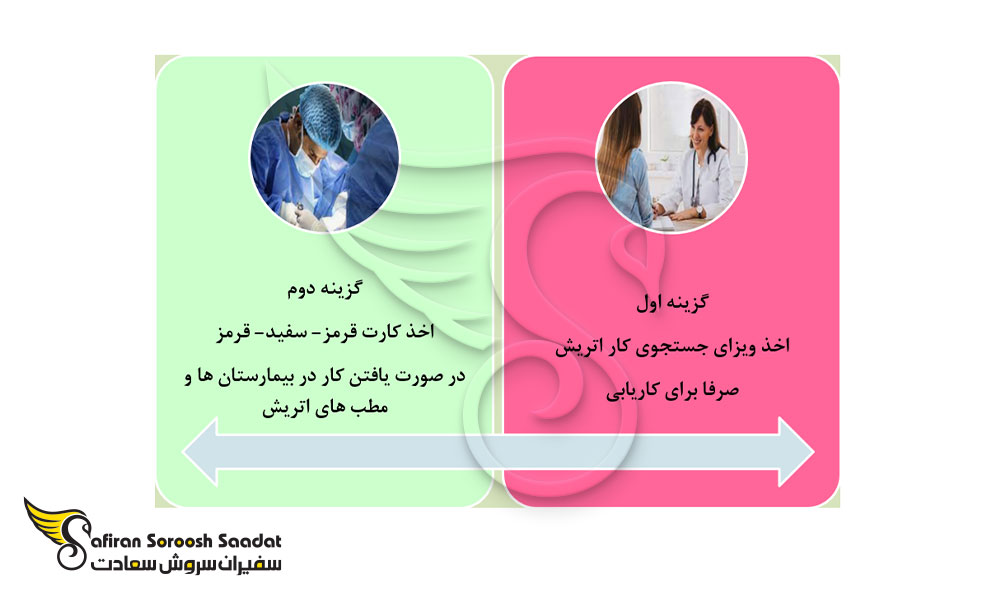 گزینه اول

اخذ ویزای جستجوی کار اتریش

صرفا برای کاریابی

گزینه دوم

اخذ کارت قرمز- سفید- قرمز

در صورت یافتن کار در بیمارستان ها و مطب های اتریش

Safiran Soroosh Saadat
سفیران سروش سعادت